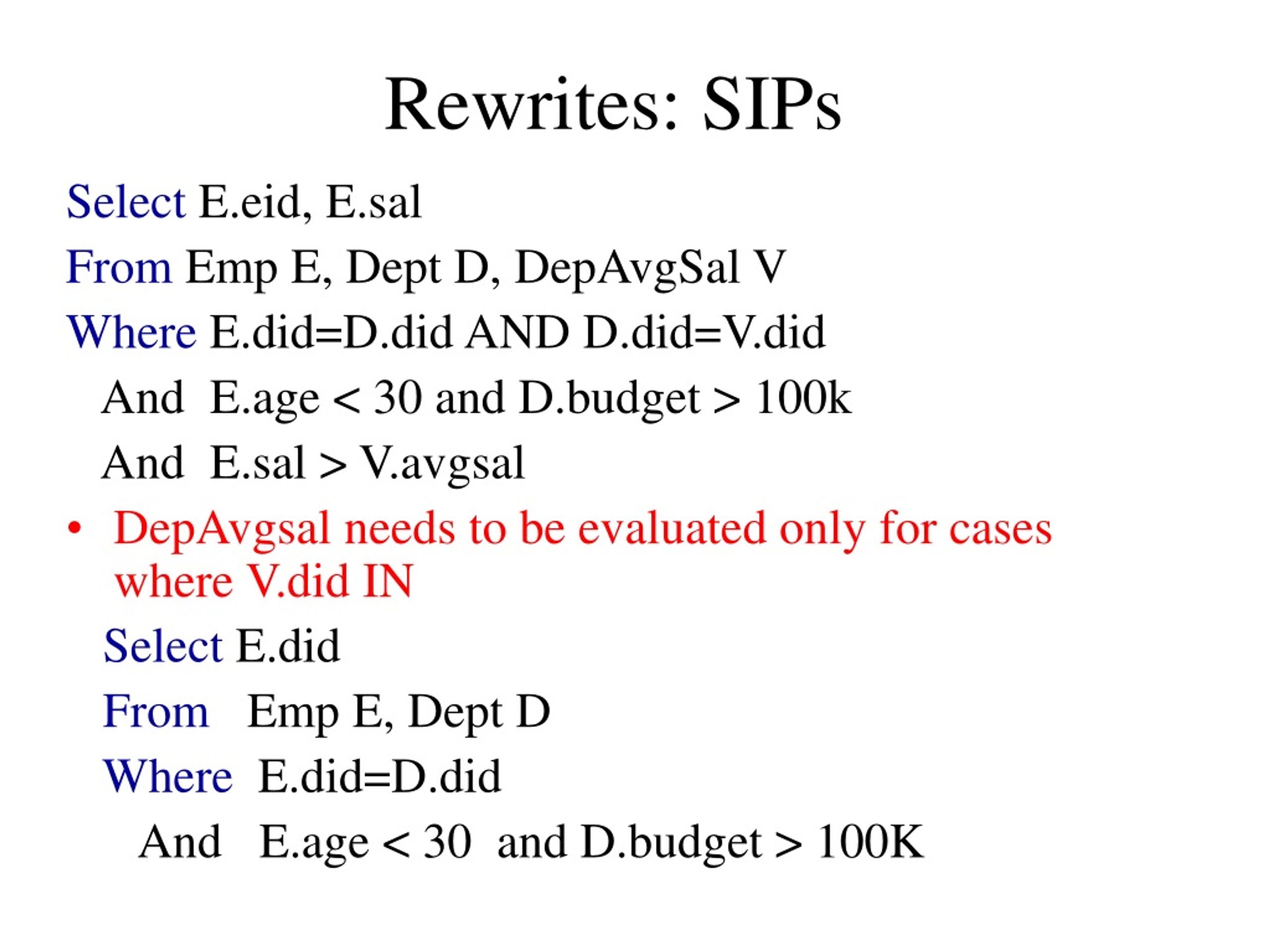 Rewrites: SIPs

Select E.eid, E.sal
From Emp E, Dept D, DepAvgSal V
Where E.did=D.did AND D.did=V.did
And E.age < 30 and D.budget > 100k
And E.sal > V.avgsal

• DepAvgsal needs to be evaluated only for cases where V.did IN

Select E.did
From Emp E, Dept D
Where E.did=D.did
And E.age < 30 and D.budget > 100K